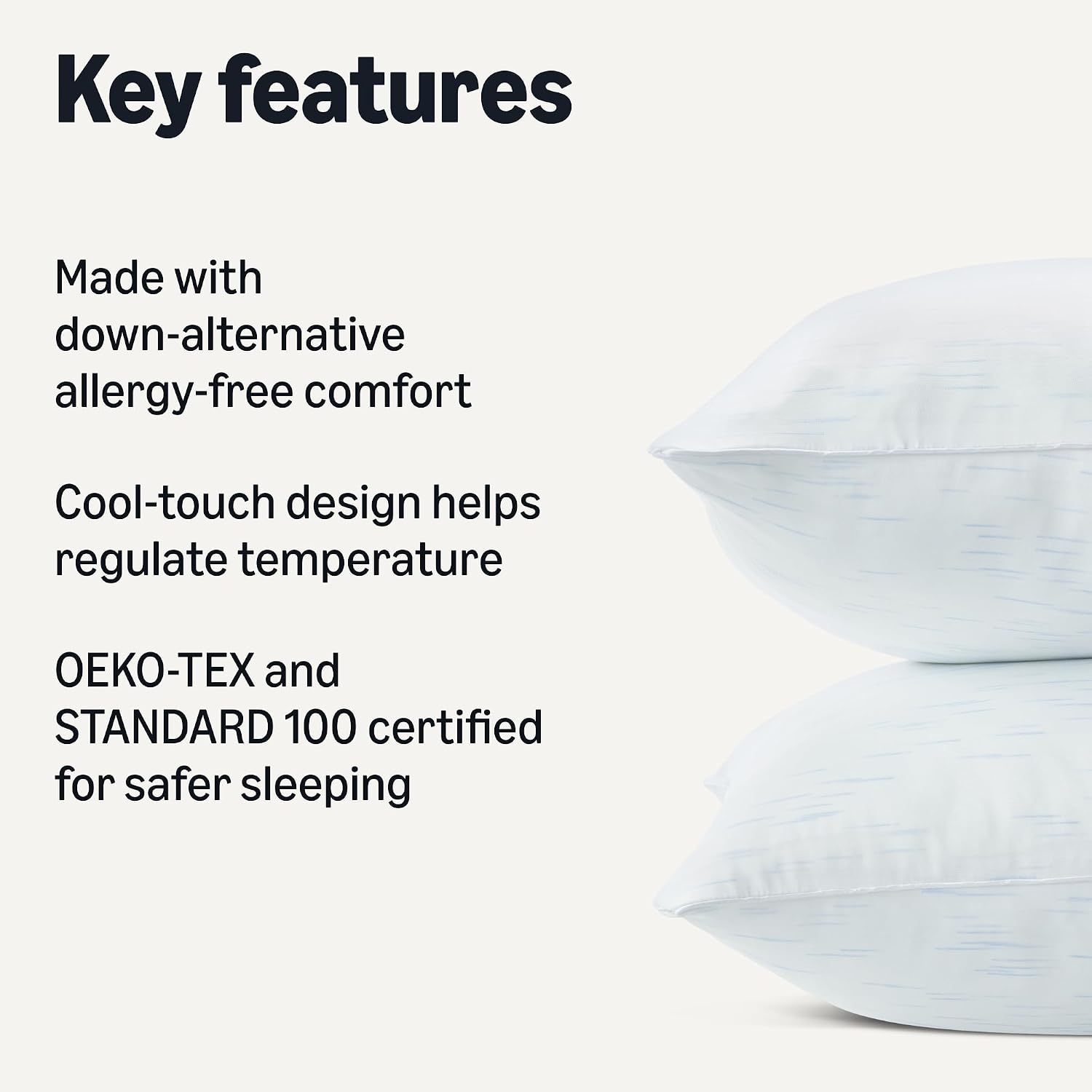 Key features

Made with down-alternative allergy-free comfort

Cool-touch design helps regulate temperature

OEKO-TEX and STANDARD 100 certified for safer sleeping